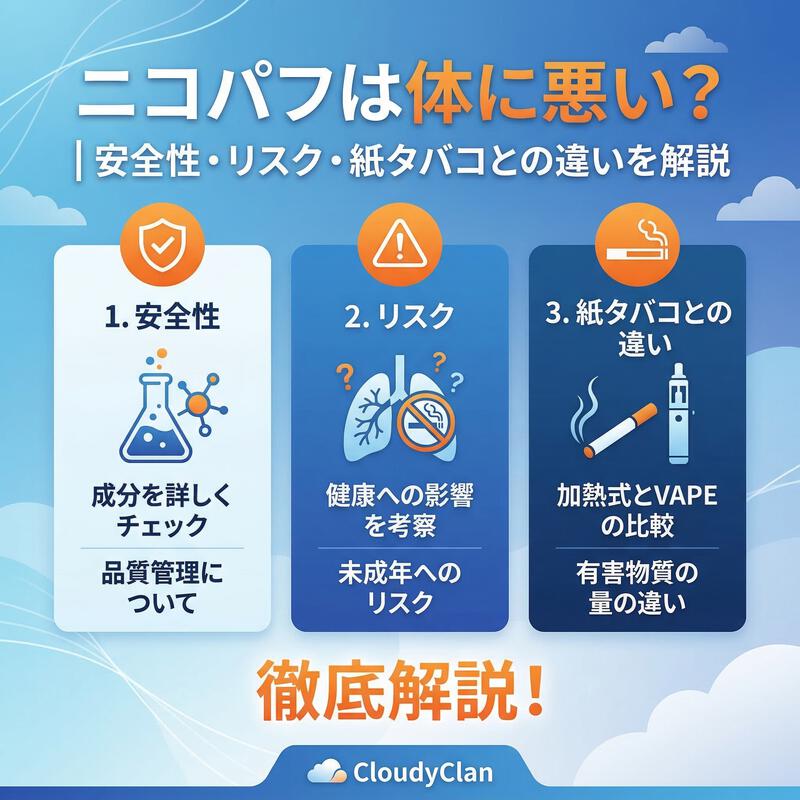 ニコパフは体に悪い？

| 安全性・リスク・紙タバコとの違いを解説

1. 安全性

成分を詳しくチェック

品質管理について

2. リスク

健康への影響を考察

未成年へのリスク

3. 紙タバコとの違い

加熱式とVAPEの比較

有害物質の量の違い

徹底解説！

CloudyClan